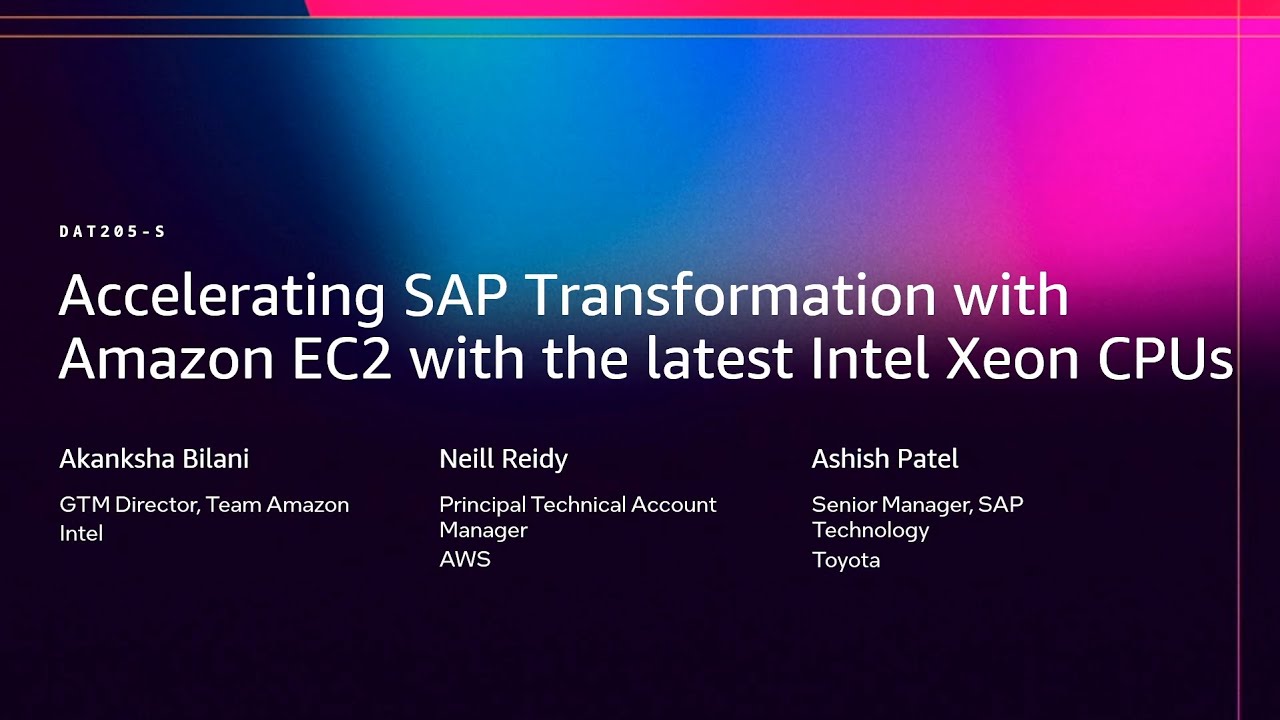 DAT205-S

Accelerating SAP Transformation with Amazon EC2 with the latest Intel Xeon CPUs

Akanksha Bilani

GTM Director, Team Amazon
Intel

Neill Reidy

Principal Technical Account Manager
AWS

Ashish Patel

Senior Manager, SAP Technology
Toyota